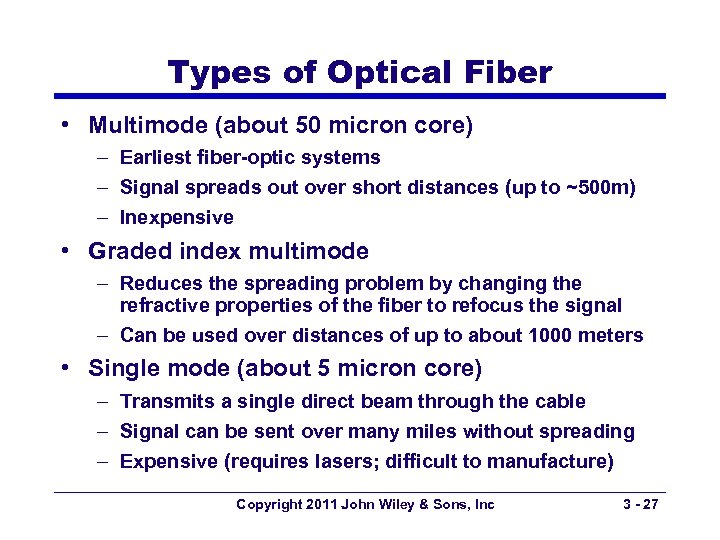 Types of Optical Fiber

• Multimode (about 50 micron core)
– Earliest fiber-optic systems
– Signal spreads out over short distances (up to ~500m)
– Inexpensive

• Graded index multimode
– Reduces the spreading problem by changing the refractive properties of the fiber to refocus the signal
– Can be used over distances of up to about 1000 meters

• Single mode (about 5 micron core)
– Transmits a single direct beam through the cable
– Signal can be sent over many miles without spreading
– Expensive (requires lasers; difficult to manufacture)

Copyright 2011 John Wiley & Sons, Inc

3 - 27